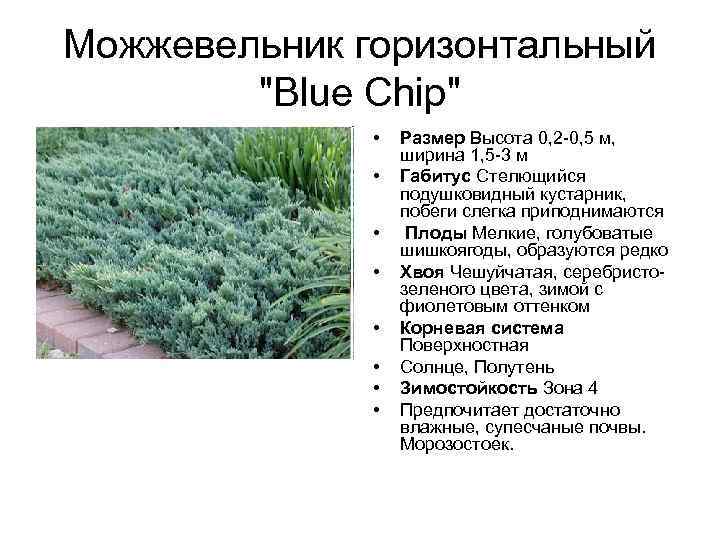 Можжевельник горизонтальный "Blue Chip"

• Размер Высота 0,2-0,5 м, ширина 1,5-3 м
• Габитус Стелющийся подушковидный кустарник, побеги слегка приподнимаются
• Плоды Мелкие, голубоватые шишкоягоды, образуются редко
• Хвоя Чешуйчатая, серебристо-зеленого цвета, зимой с фиолетовым оттенком
• Корневая система Поверхностная
• Солнце, Полутень
• Зимостойкость Зона 4
• Предпочитает достаточно влажные, супесчаные почвы. Морозостоек.